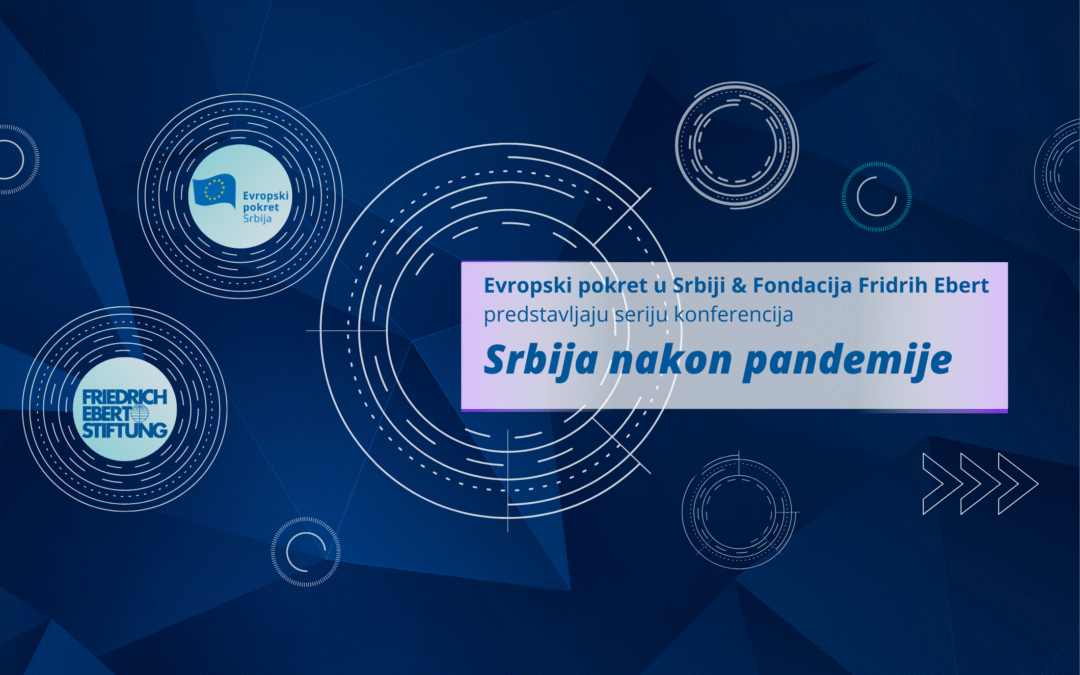 Evropski pokret Srbija

FRIEDRICH EBERT STIFTUNG

Evropski pokret u Srbiji & Fondacija Fridrih Ebert predstavljaju seriju konferencija

Srbija nakon pandemije